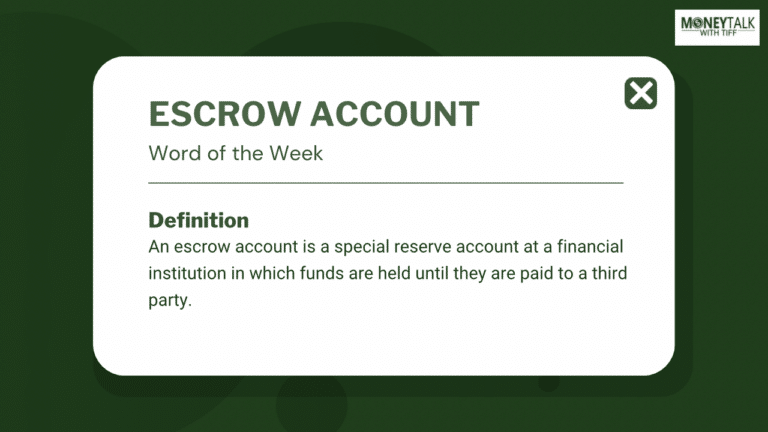 MONEYTALK
WITH TIFF

ESCROW ACCOUNT

Word of the Week

Definition
An escrow account is a special reserve account at a financial institution in which funds are held until they are paid to a third party.